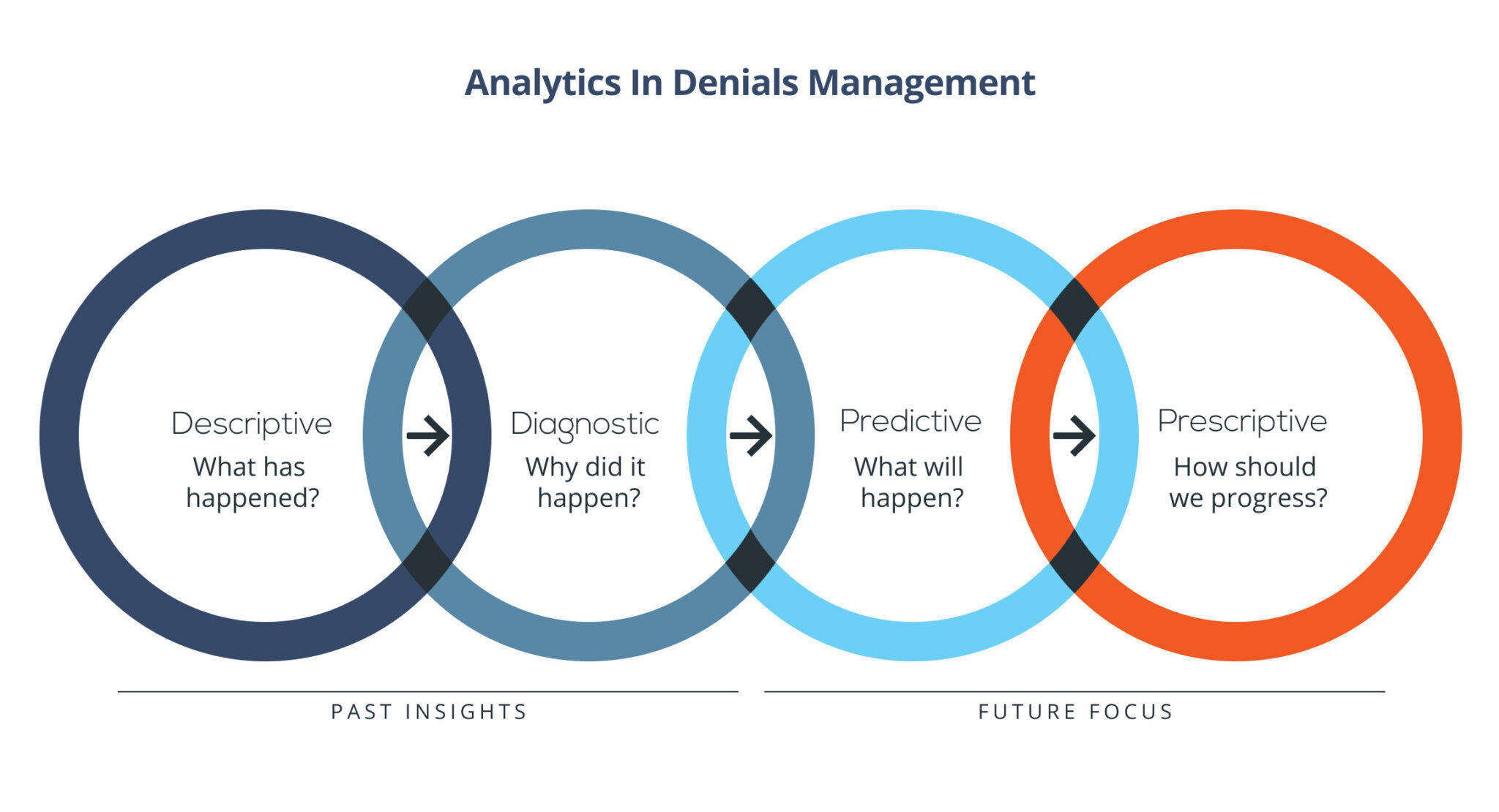 Analytics In Denials Management

Descriptive
What has happened?

Diagnostic
Why did it happen?

Predictive
What will happen?

Prescriptive
How should we progress?

PAST INSIGHTS

FUTURE FOCUS